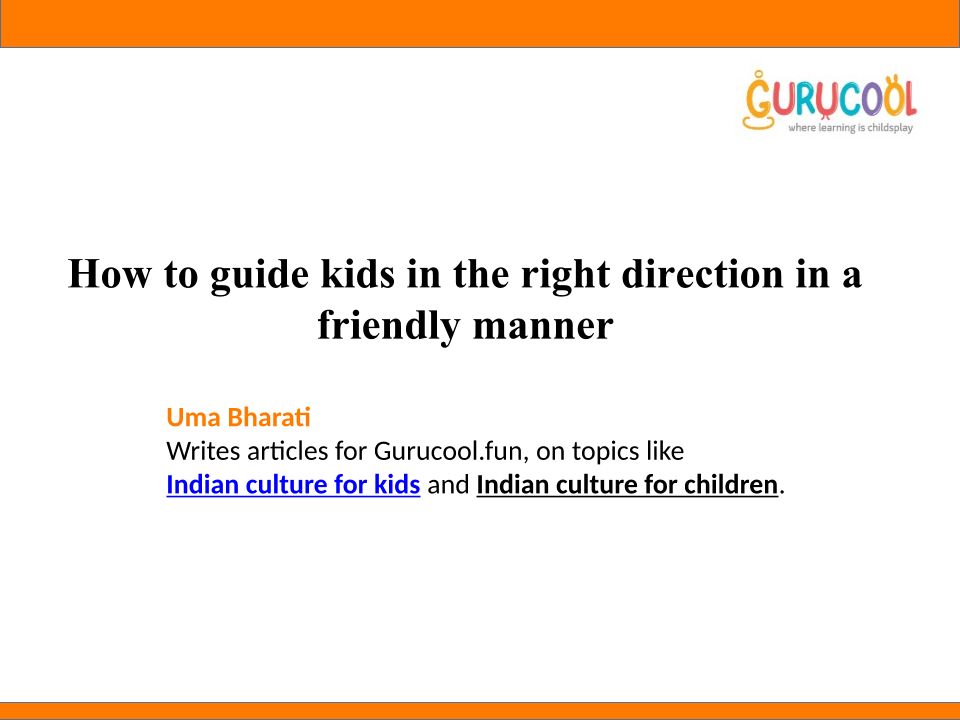 GURUCOOL
where learning is childsplay

How to guide kids in the right direction in a friendly manner

Uma Bharati
Writes articles for Gurucool.fun, on topics like
Indian culture for kids and Indian culture for children.